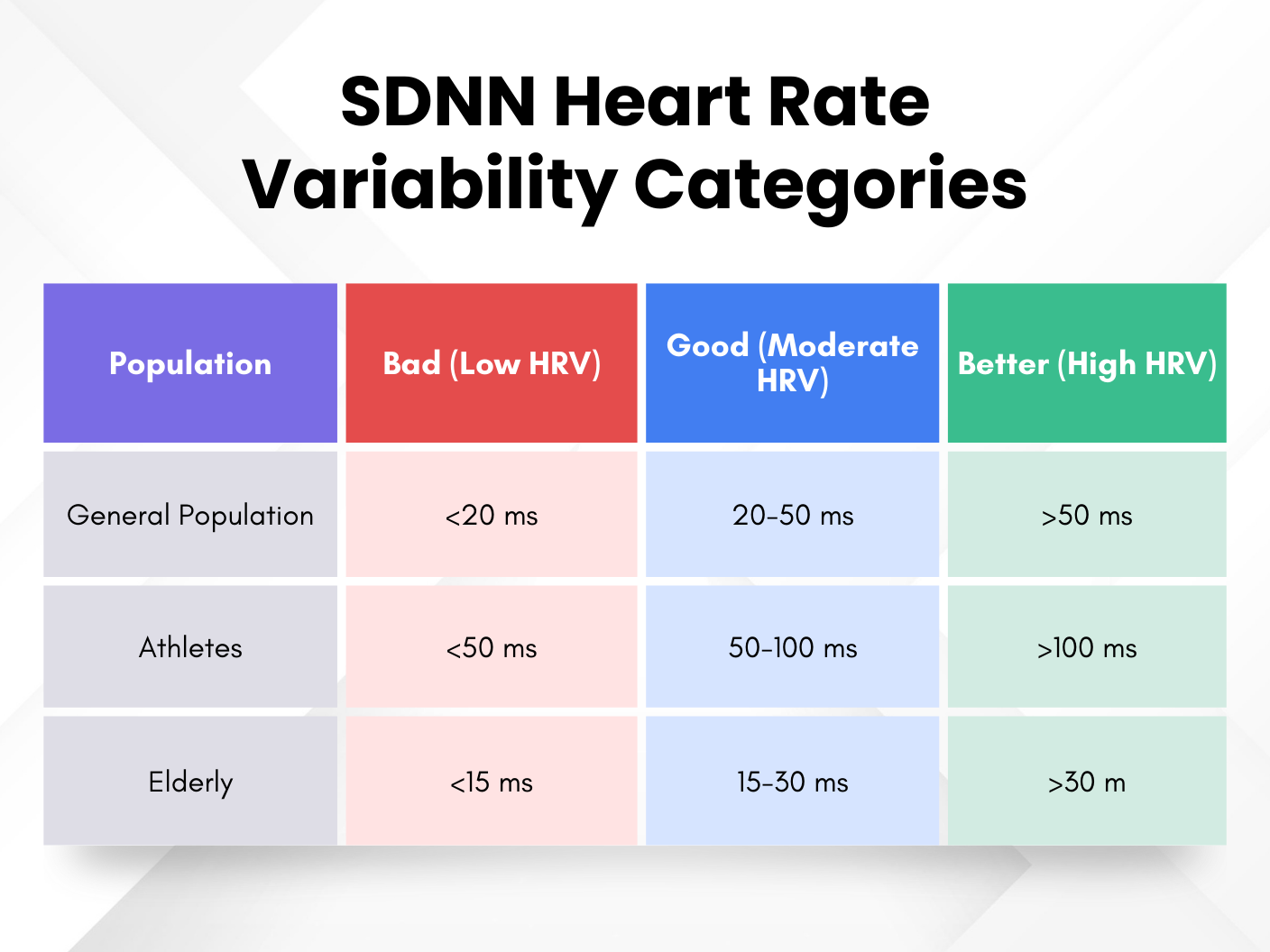 SDNN Heart Rate Variability Categories

| Population | Bad (Low HRV) | Good (Moderate HRV) | Better (High HRV) |
|---|---|---|---|
| General Population | <20 ms | 20-50 ms | >50 ms |
| Athletes | <50 ms | 50-100 ms | >100 ms |
| Elderly | <15 ms | 15-30 ms | >30 m |